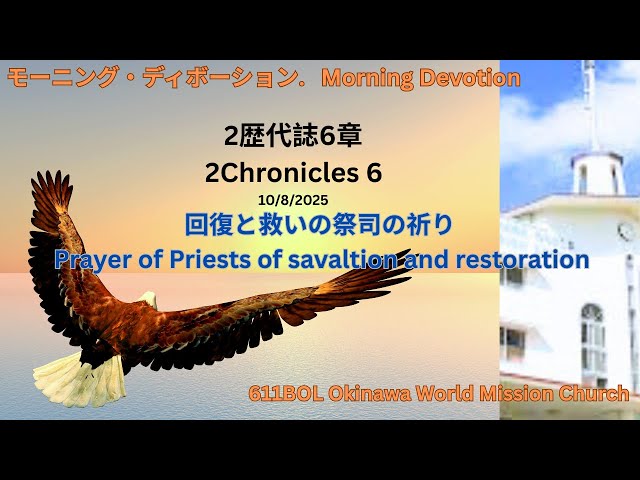 モーニング・ディボーション. Morning Devotion

2歴代誌6章

2Chronicles 6

10/8/2025

回復と救いの祭司の祈り

Prayer of Priests of savaltion and restoration

611BOL Okinawa World Mission Church